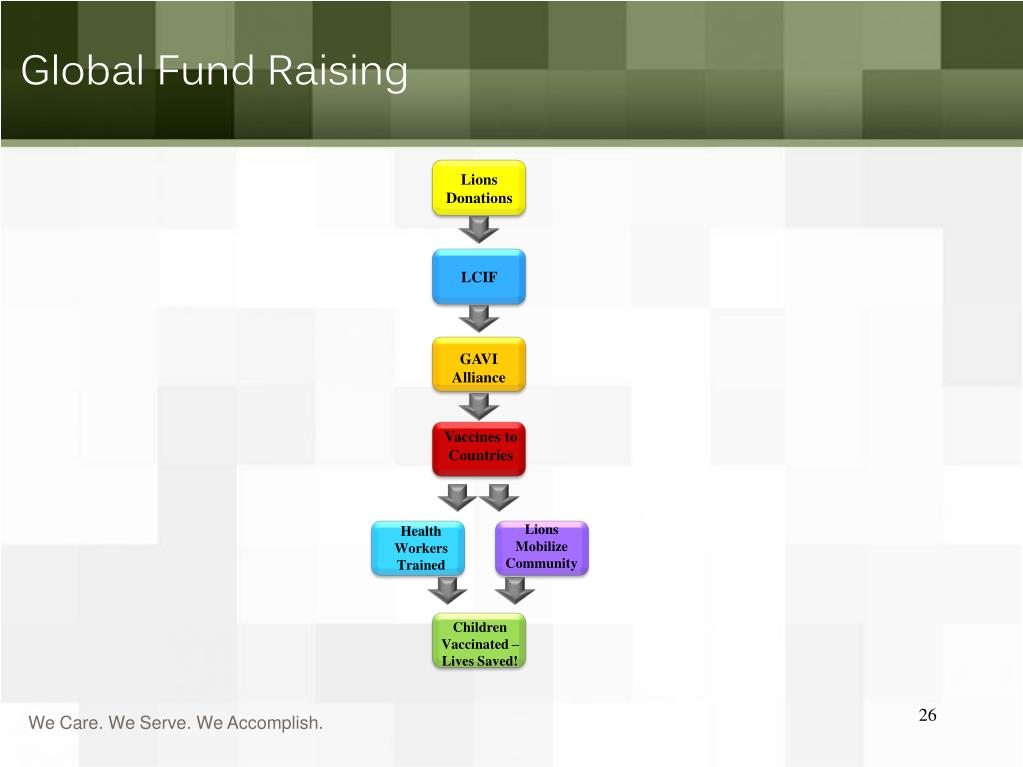 Global Fund Raising

Lions Donations

LCIF

GAVI Alliance

Vaccines to Countries

Health Workers Trained

Lions Mobilize Community

Children Vaccinated – Lives Saved!

We Care. We Serve. We Accomplish.

26